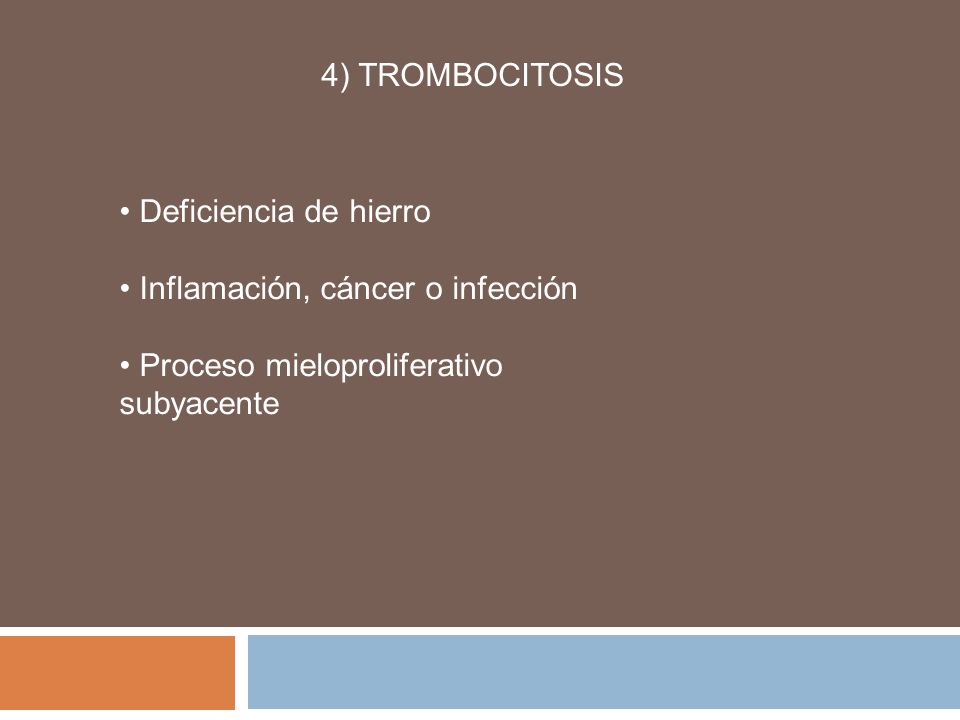 4) TROMBOCITOSIS

• Deficiencia de hierro

• Inflamación, cáncer o infección

• Proceso mieloproliferativo subyacente